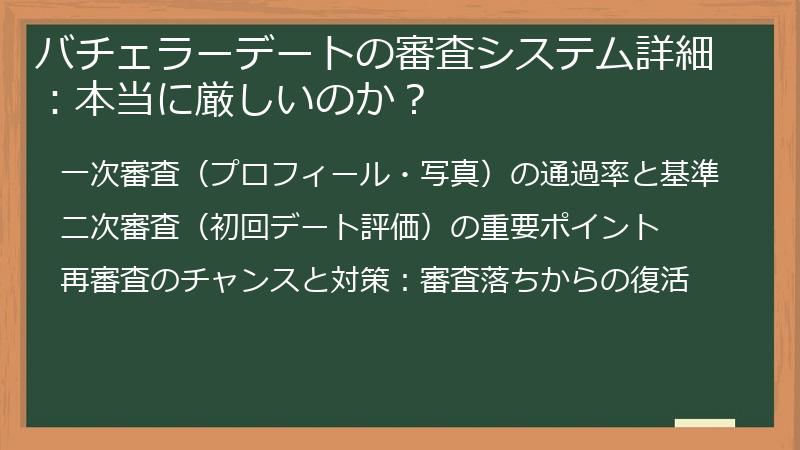 バチェラーデートの審査システム詳細：本当に厳しいのか？

一次審査（プロフィール・写真）の通過率と基準

二次審査（初回デート評価）の重要ポイント

再審査のチャンスと対策：審査落ちからの復活